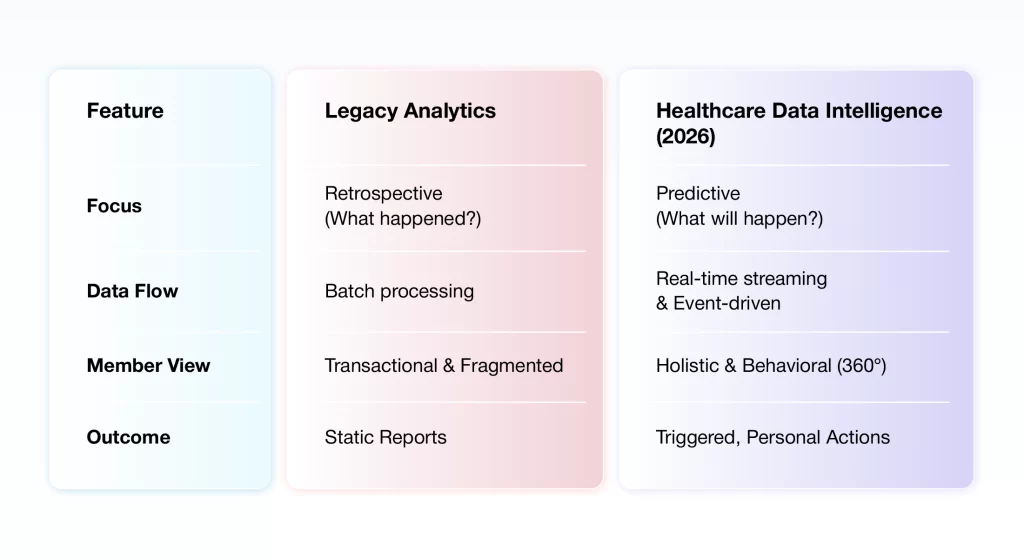 | Feature | Legacy Analytics | Healthcare Data Intelligence (2026) |
|---|---|---|
| Focus | Retrospective (What happened?) | Predictive (What will happen?) |
| Data Flow | Batch processing | Real-time streaming & Event-driven |
| Member View | Transactional & Fragmented | Holistic & Behavioral (360°) |
| Outcome | Static Reports | Triggered, Personal Actions |